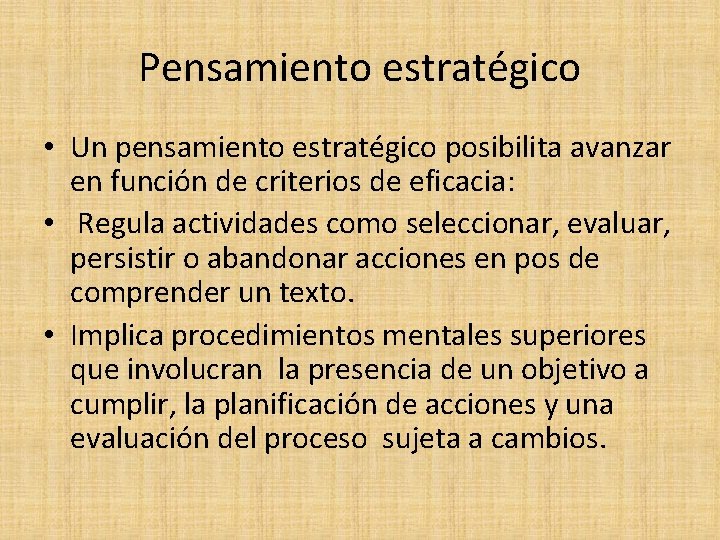 Pensamiento estratégico

• Un pensamiento estratégico posibilita avanzar en función de criterios de eficacia:

• Regula actividades como seleccionar, evaluar, persistir o abandonar acciones en pos de comprender un texto.

• Implica procedimientos mentales superiores que involucran la presencia de un objetivo a cumplir, la planificación de acciones y una evaluación del proceso sujeta a cambios.